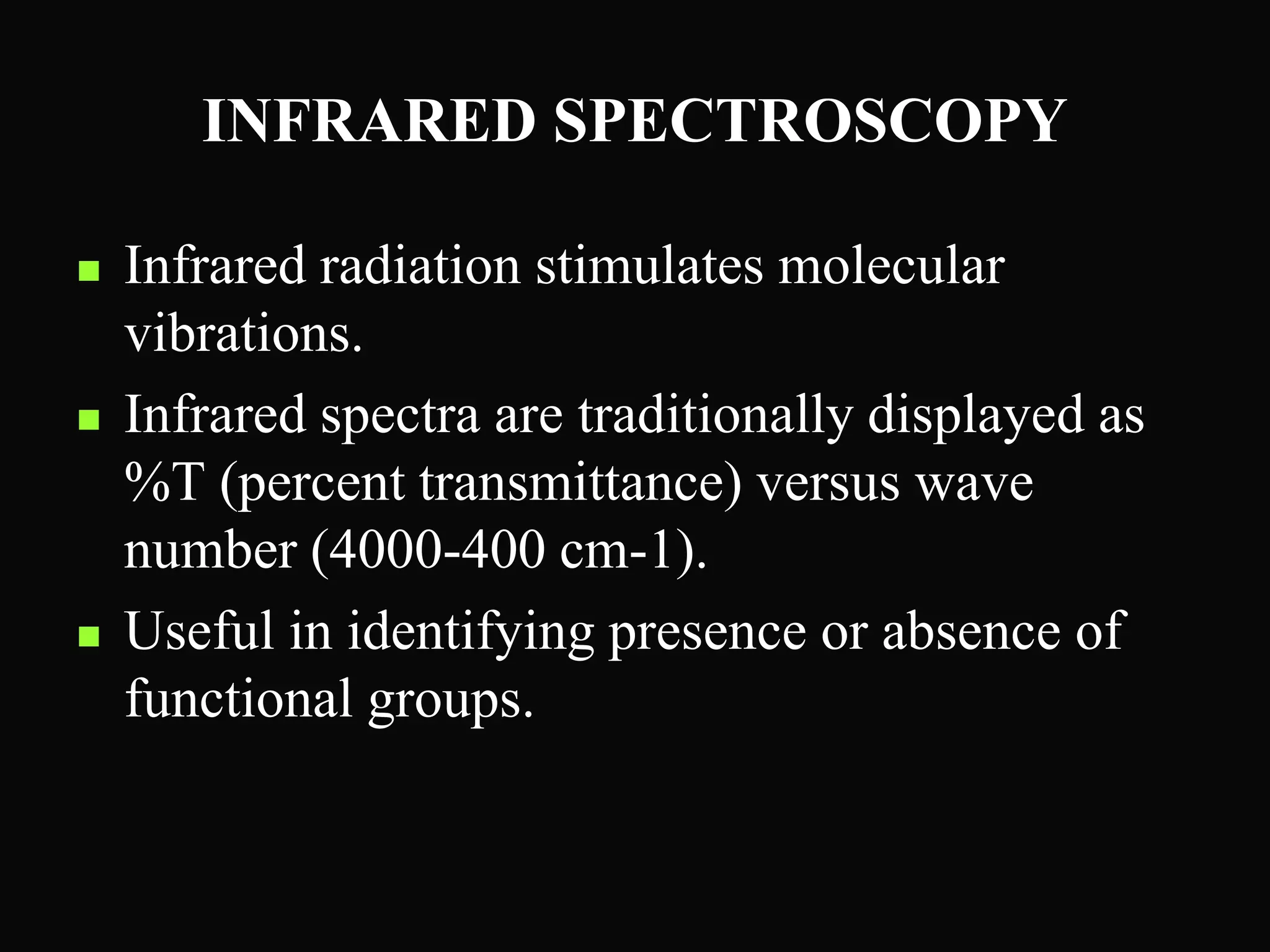 INFRARED SPECTROSCOPY

- Infrared radiation stimulates molecular vibrations.
- Infrared spectra are traditionally displayed as %T (percent transmittance) versus wave number (4000-400 cm-1).
- Useful in identifying presence or absence of functional groups.